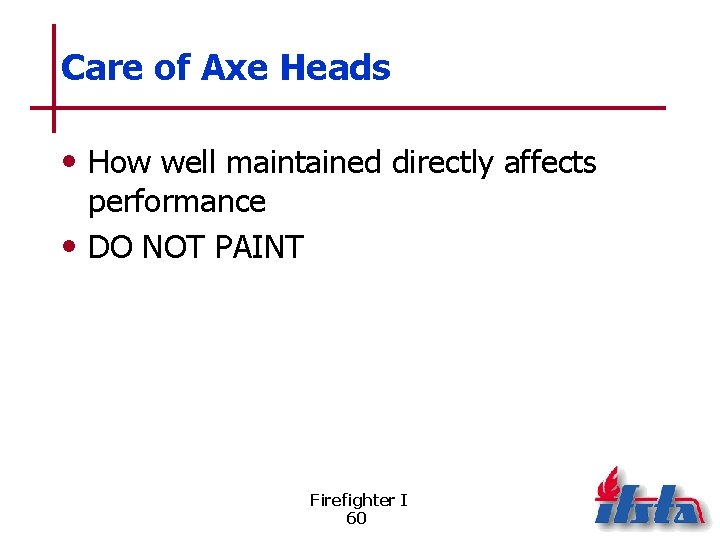 Care of Axe Heads

• How well maintained directly affects performance
• DO NOT PAINT

Firefighter I
60

ifsta